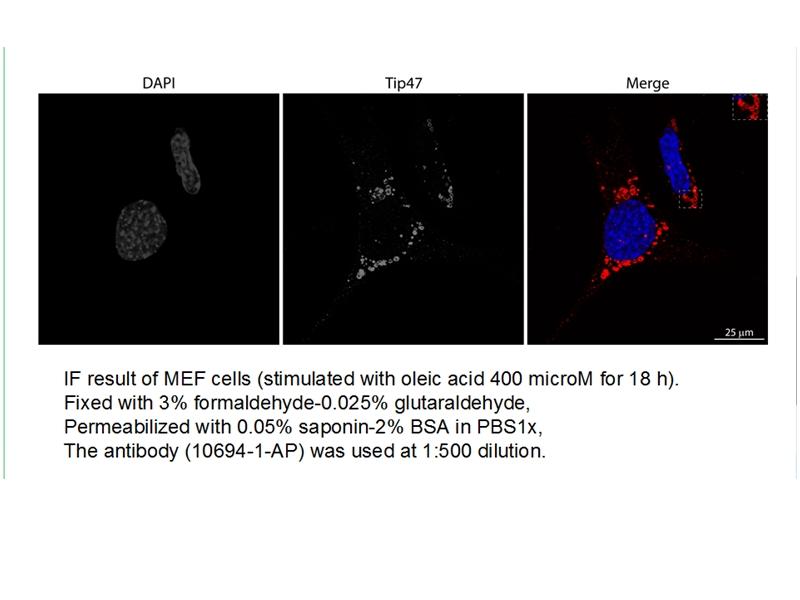 DAPI

Tip47

Merge

25 μm

IF result of MEF cells (stimulated with oleic acid 400 microM for 18 h).
Fixed with 3% formaldehyde-0.025% glutaraldehyde,
Permeabilized with 0.05% saponin-2% BSA in PBS1x,
The antibody (10694-1-AP) was used at 1:500 dilution.